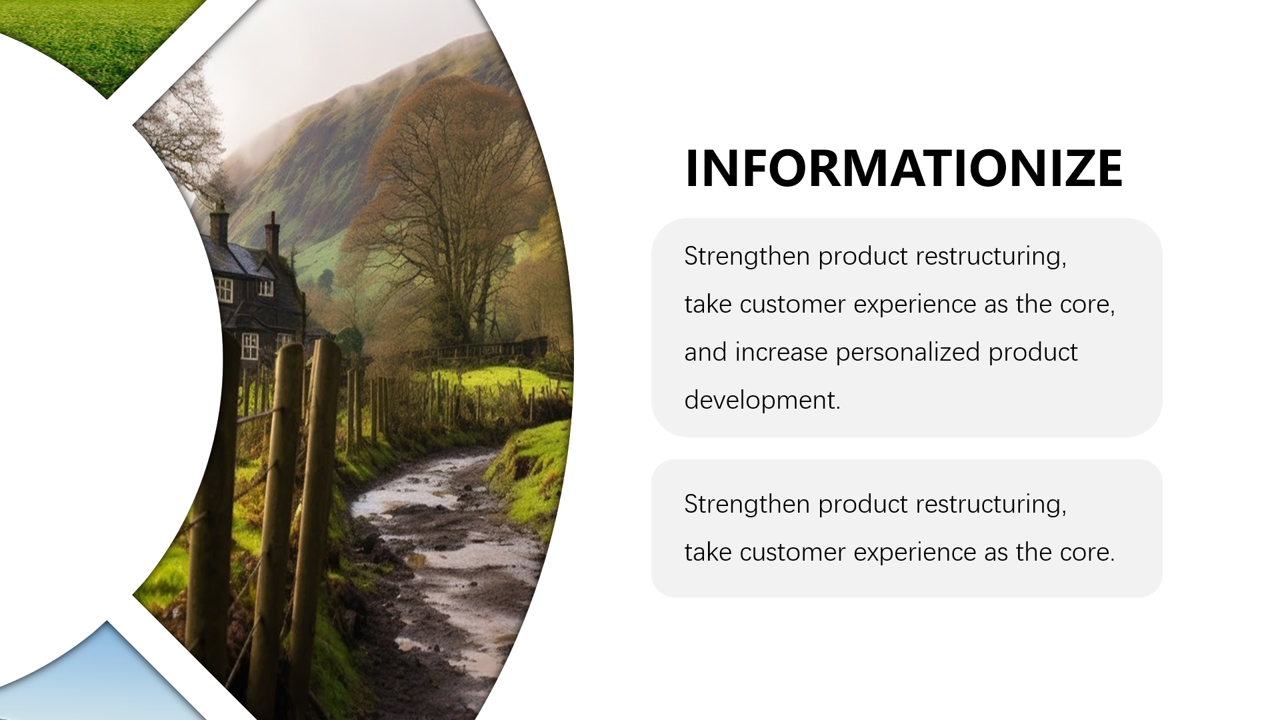 INFORMATIONIZE

Strengthen product restructuring, take customer experience as the core, and increase personalized product development.

Strengthen product restructuring, take customer experience as the core.